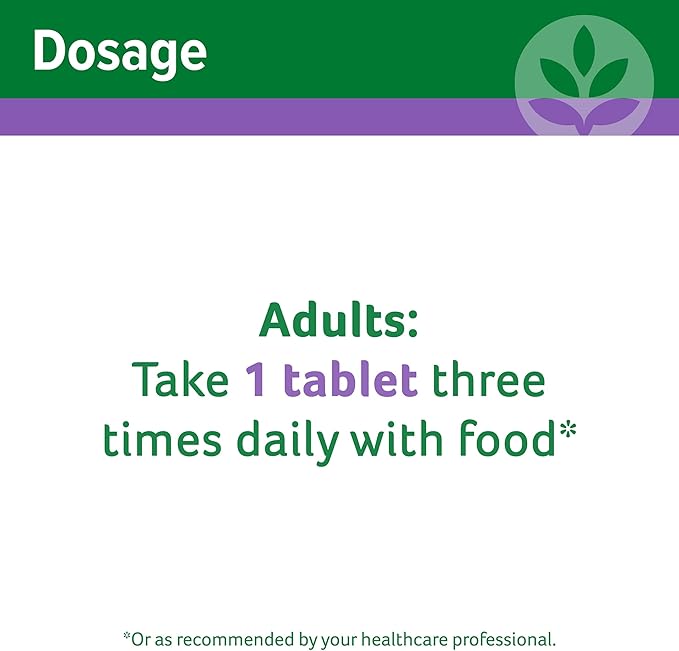 Dosage

Adults:
Take 1 tablet three times daily with food*

*Or as recommended by your healthcare professional.